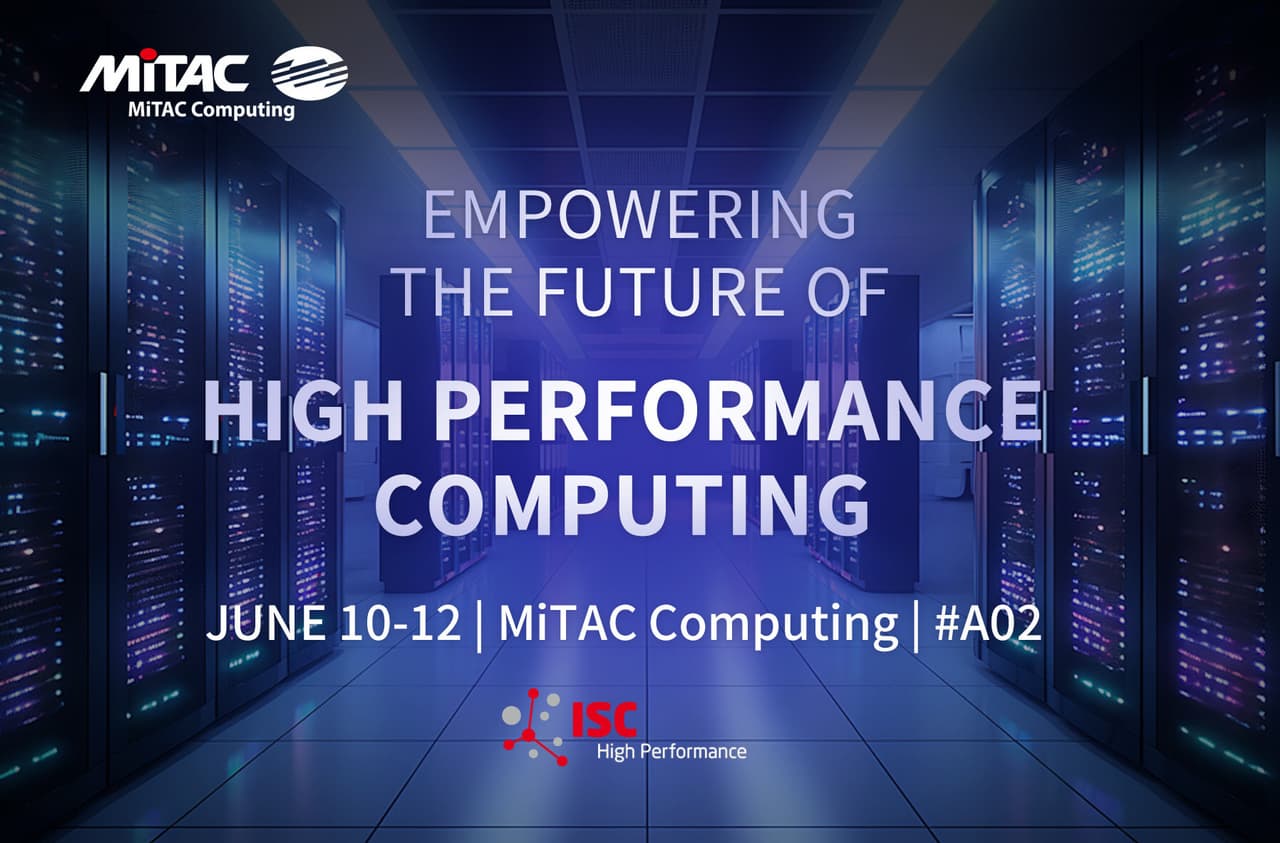 MiTAC
MiTAC Computing

EMPOWERING
THE FUTURE OF

HIGH PERFORMANCE
COMPUTING

JUNE 10-12 | MiTAC Computing | #A02

ISC
High Performance